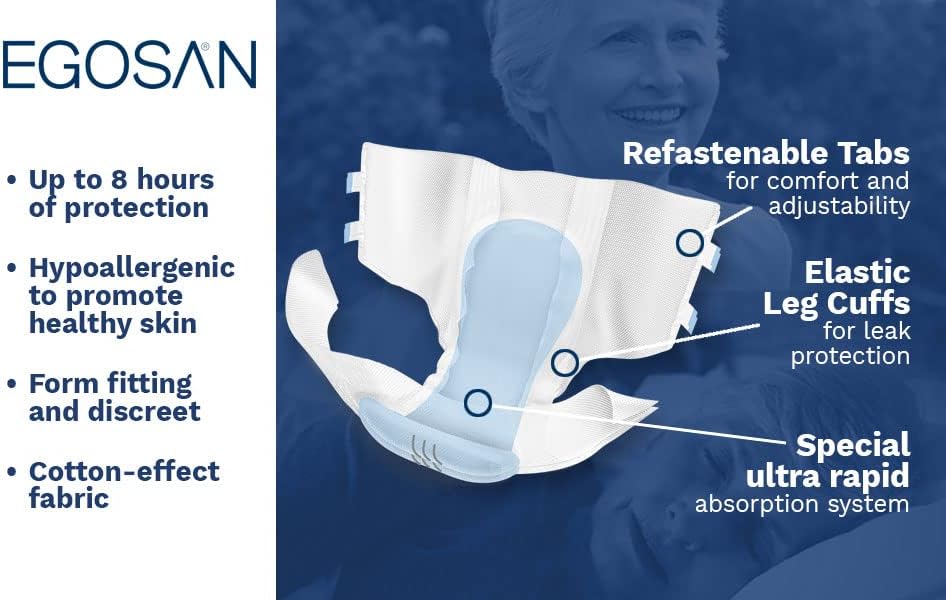 EGOSAN®

• Up to 8 hours of protection

• Hypoallergenic to promote healthy skin

• Form fitting and discreet

• Cotton-effect fabric

Refastenable Tabs for comfort and adjustability

Elastic Leg Cuffs for leak protection

Special ultra rapid absorption system